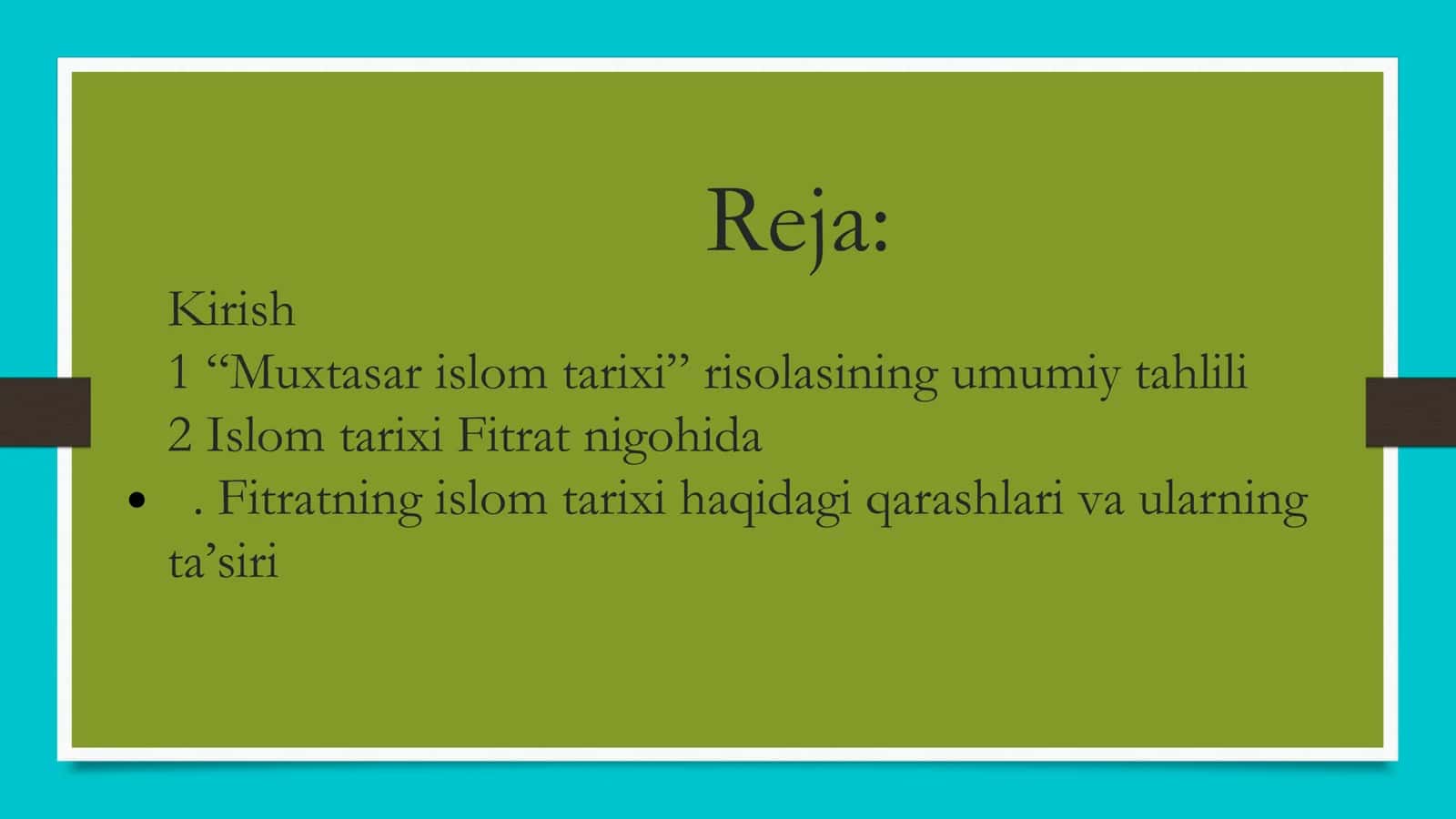 Reja:

Kirish
1 “Muxtasar islom tarixi” risolasining umumiy tahlili
2 Islom tarixi Fitrat nigohida
• . Fitratning islom tarixi haqidagi qarashlari va ularning ta’siri